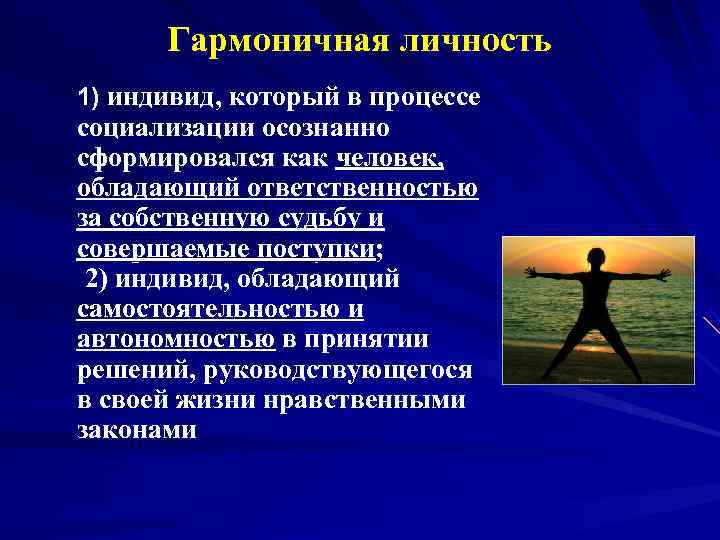 Гармоничная личность

1) индивид, который в процессе социализации осознанно сформировался как человек, обладающий ответственностью за собственную судьбу и совершаемые поступки;
2) индивид, обладающий самостоятельностью и автономностью в принятии решений, руководствующегося в своей жизни нравственными законами